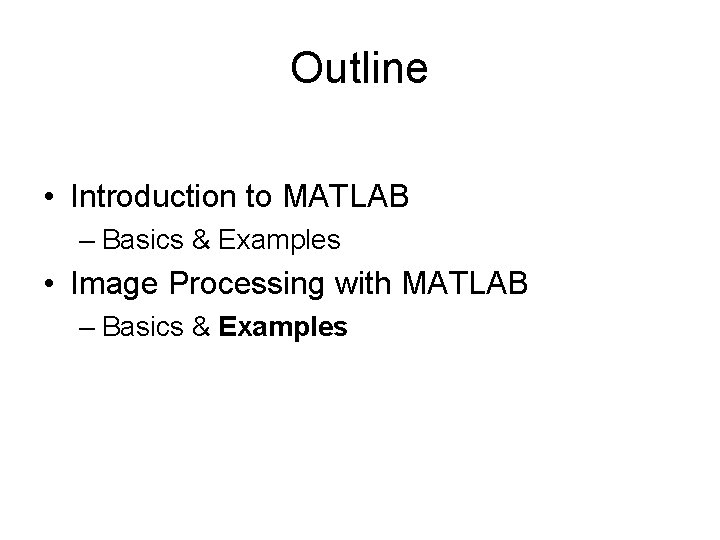 Outline

• Introduction to MATLAB
 – Basics & Examples
• Image Processing with MATLAB
 – Basics & Examples